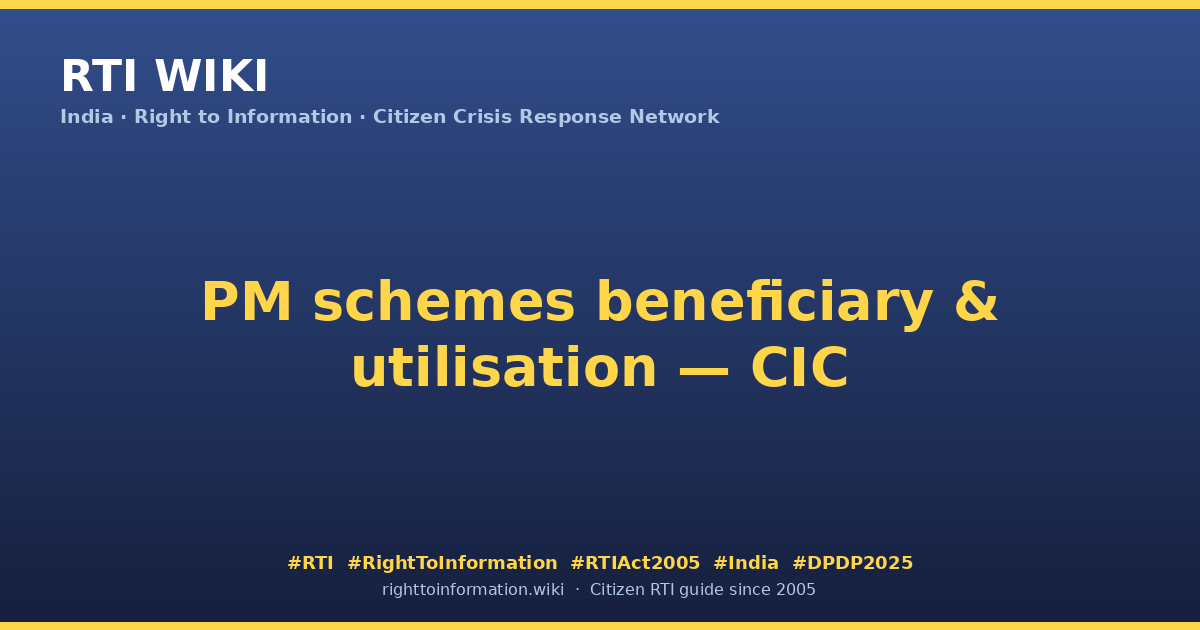 RTI WIKI

India · Right to Information · Citizen Crisis Response Network

PM schemes beneficiary & utilisation — CIC

#RTI #RightToInformation #RTIAct2005 #India #DPDP2025

righttoinformation.wiki · Citizen RTI guide since 2005